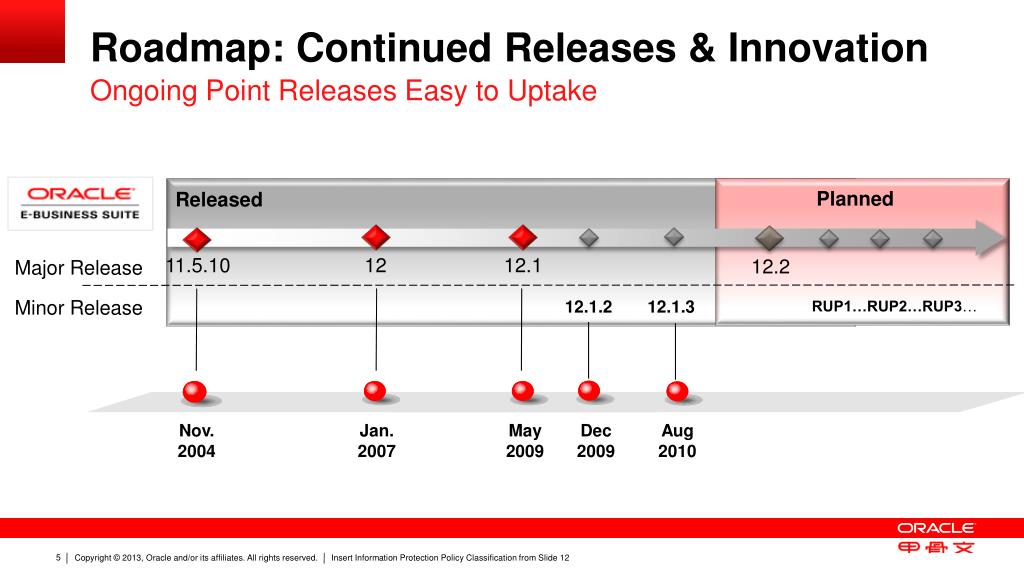 Roadmap: Continued Releases & Innovation
Ongoing Point Releases Easy to Uptake

ORACLE
E-BUSINESS SUITE

Released

Planned

Major Release

11.5.10

12

12.1

12.2

Minor Release

12.1.2

12.1.3

RUP1…RUP2…RUP3…

Nov. 2004

Jan. 2007

May 2009

Dec 2009

Aug 2010

ORACLE
甲骨文

5 | Copyright © 2013, Oracle and/or its affiliates. All rights reserved. | Insert Information Protection Policy Classification from Slide 12